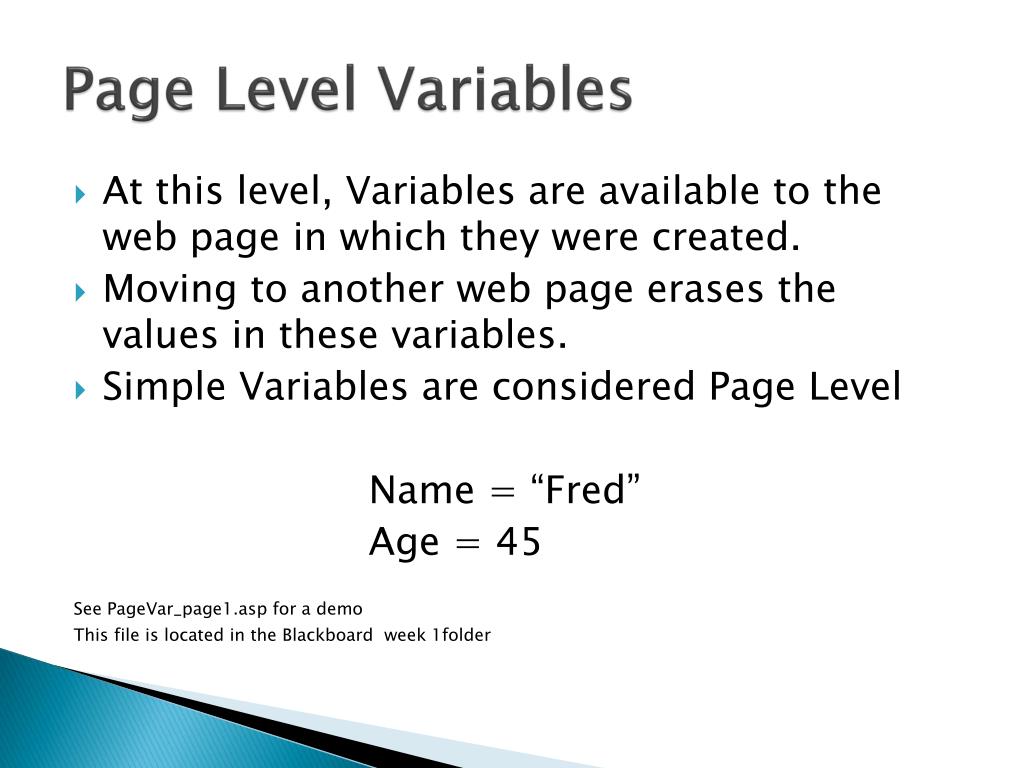 Page Level Variables

At this level, Variables are available to the web page in which they were created.

Moving to another web page erases the values in these variables.

Simple Variables are considered Page Level

Name = “Fred”
Age = 45

See PageVar_page1.asp for a demo
This file is located in the Blackboard week 1folder